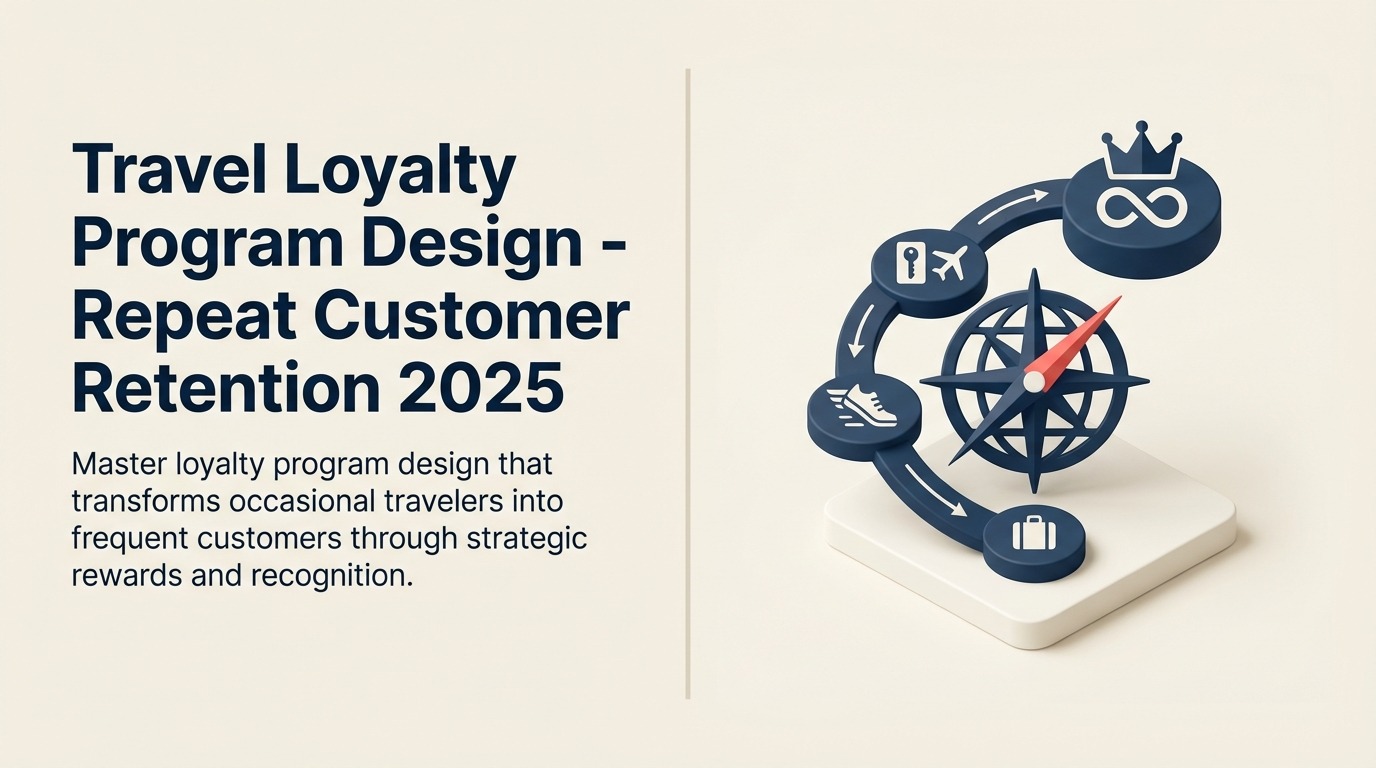 Travel Loyalty Program Design - Repeat Customer Retention 2025

Master loyalty program design that transforms occasional travelers into frequent customers through strategic rewards and recognition.